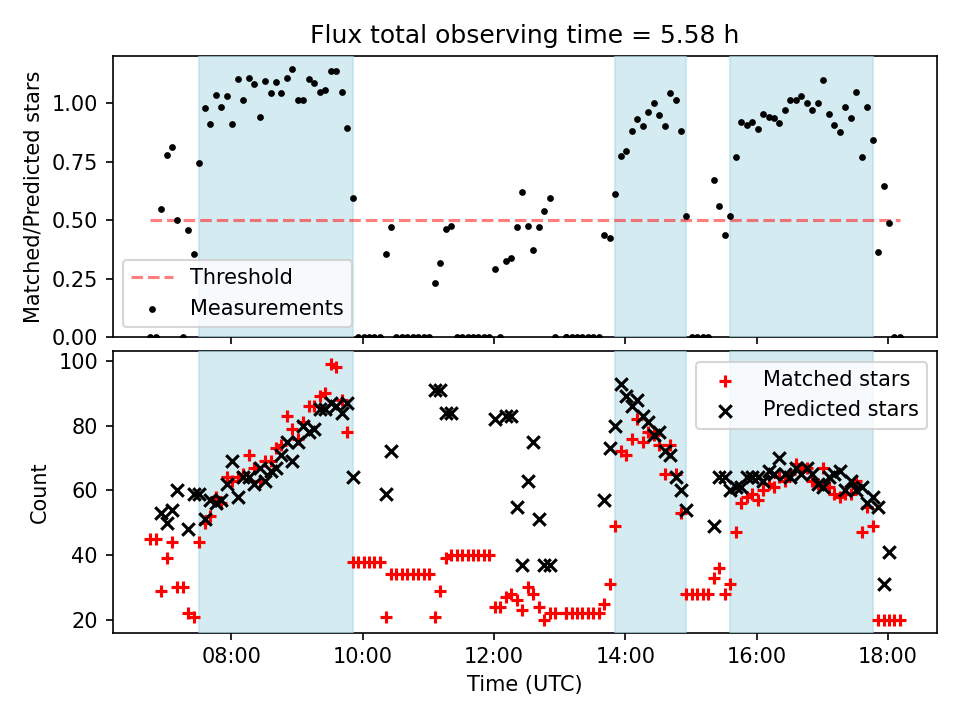 Flux total observing time = 5.58 h

Matched/Predicted stars

1.00
0.75
0.50
0.25
0.00

Threshold
Measurements

Count

100
80
60
40
20

Matched stars
Predicted stars

08:00
10:00
12:00
14:00
16:00
18:00

Time (UTC)